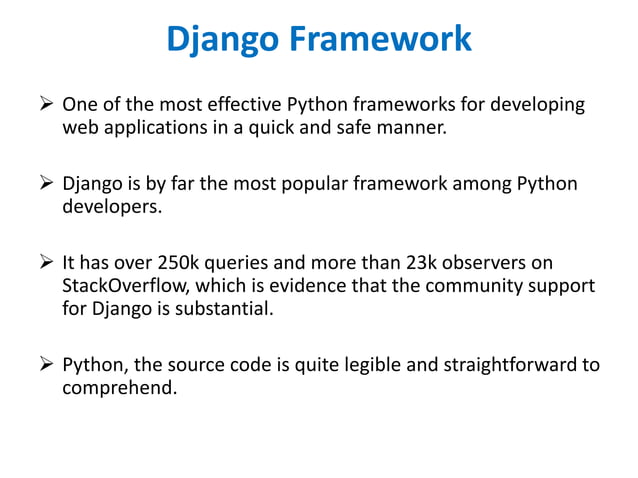 Django Framework

➢ One of the most effective Python frameworks for developing web applications in a quick and safe manner.

➢ Django is by far the most popular framework among Python developers.

➢ It has over 250k queries and more than 23k observers on StackOverflow, which is evidence that the community support for Django is substantial.

➢ Python, the source code is quite legible and straightforward to comprehend.